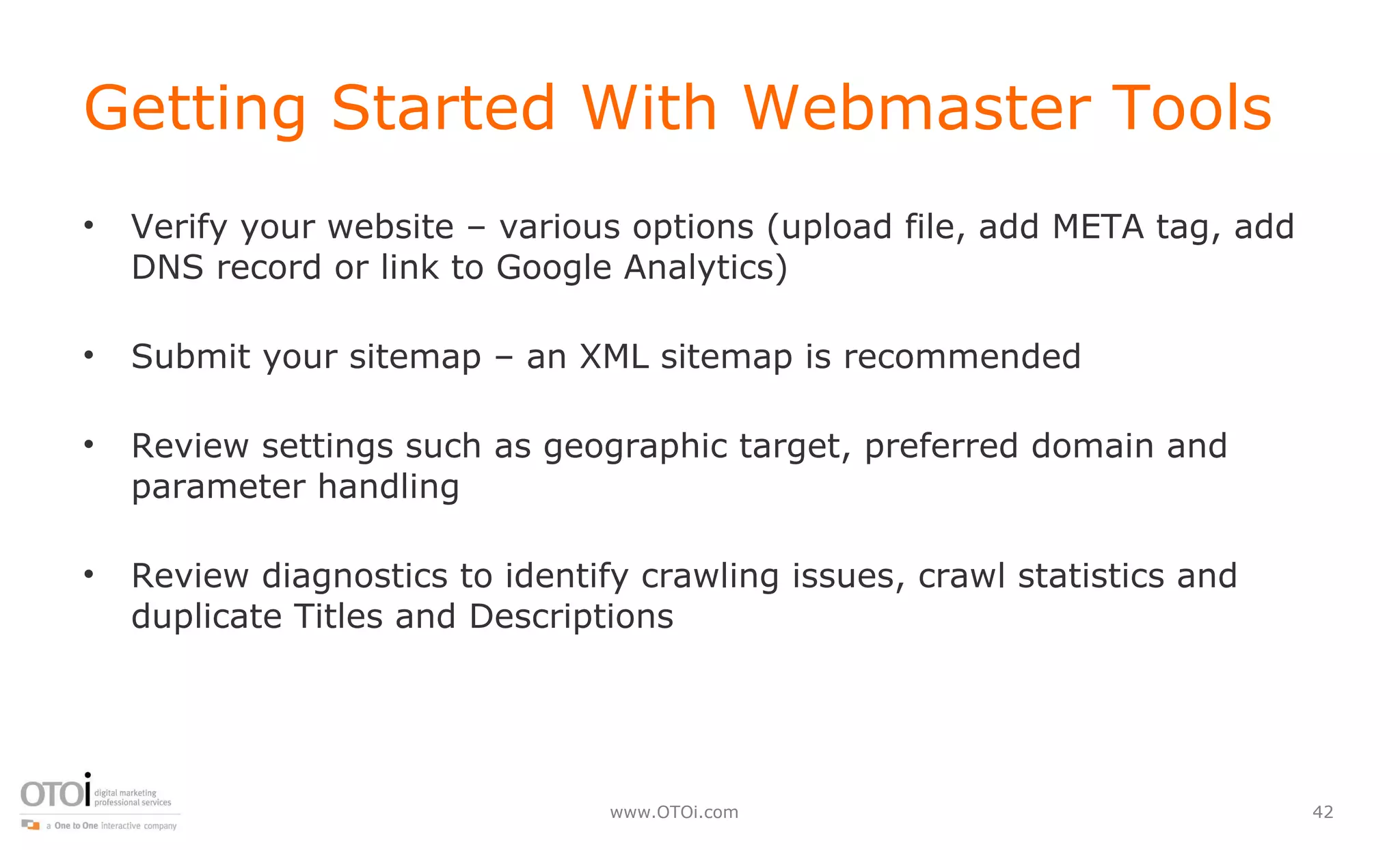 Getting Started With Webmaster Tools

• Verify your website – various options (upload file, add META tag, add DNS record or link to Google Analytics)

• Submit your sitemap – an XML sitemap is recommended

• Review settings such as geographic target, preferred domain and parameter handling

• Review diagnostics to identify crawling issues, crawl statistics and duplicate Titles and Descriptions

OTOi digital marketing professional services
a One to One interactive company

www.OTOi.com

42